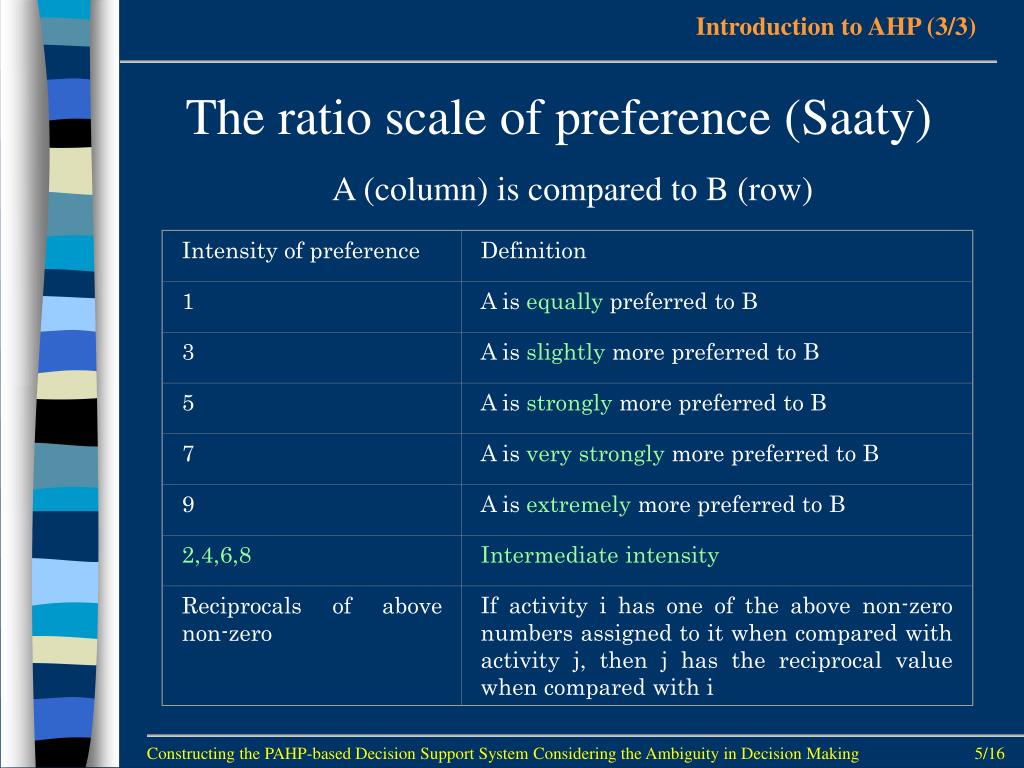 Introduction to AHP (3/3)

The ratio scale of preference (Saaty)

A (column) is compared to B (row)

| Intensity of preference | Definition |
|---|---|
| 1 | A is equally preferred to B |
| 3 | A is slightly more preferred to B |
| 5 | A is strongly more preferred to B |
| 7 | A is very strongly more preferred to B |
| 9 | A is extremely more preferred to B |
| 2,4,6,8 | Intermediate intensity |
| Reciprocals of above non-zero | If activity i has one of the above non-zero numbers assigned to it when compared with activity j, then j has the reciprocal value when compared with i |

Constructing the PAHP-based Decision Support System Considering the Ambiguity in Decision Making

5/16